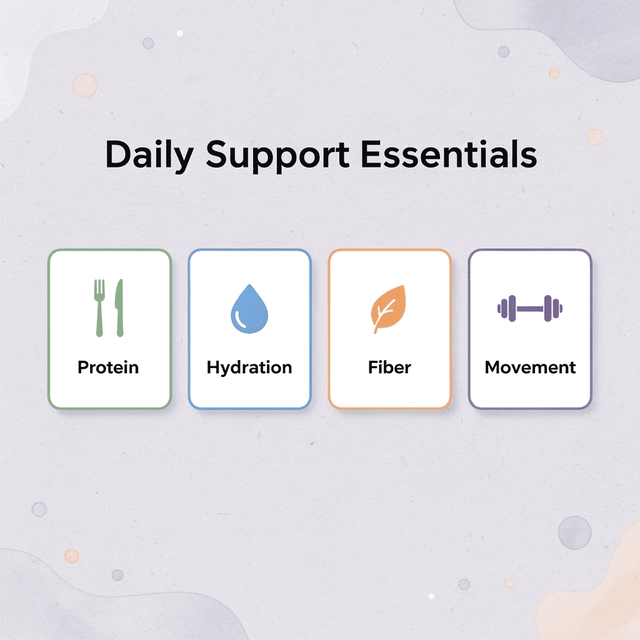 Daily Support Essentials

Protein

Hydration

Fiber

Movement